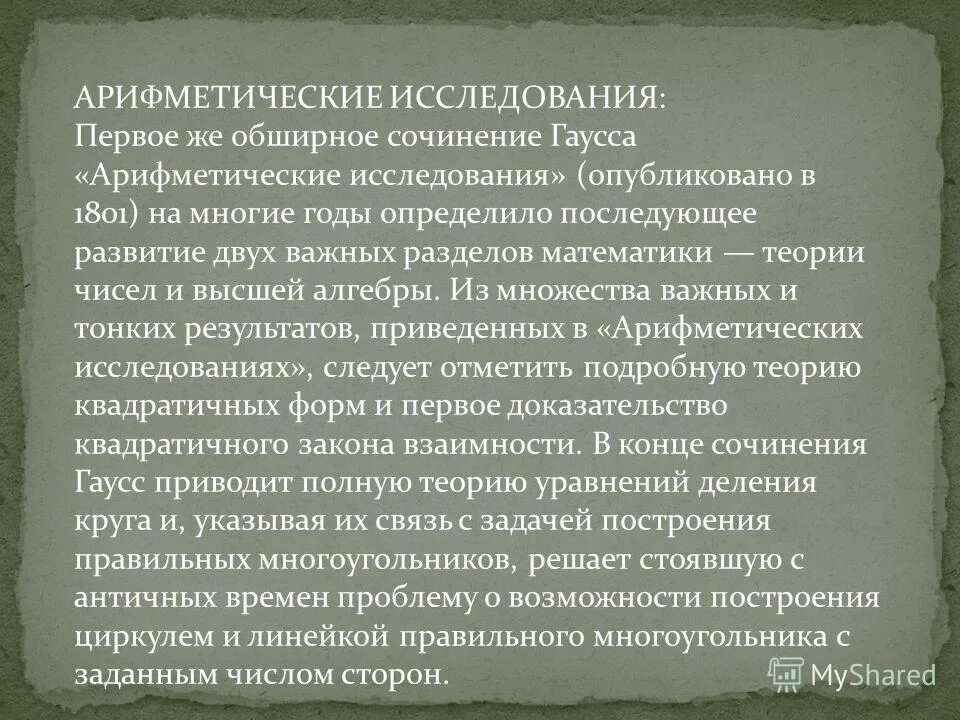 АРИФМЕТИЧЕСКИЕ ИССЛЕДОВАНИЯ:
Первое же обширное сочинение Гаусса «Арифметические исследования» (опубликовано в 1801) на многие годы определило последующее развитие двух важных разделов математики — теории чисел и высшей алгебры. Из множества важных и тонких результатов, приведенных в «Арифметических исследованиях», следует отметить подробную теорию квадратичных форм и первое доказательство квадратичного закона взаимности. В конце сочинения Гаусс приводит полную теорию уравнений деления круга и, указывая их связь с задачей построения правильных многоугольников, решает стоявшую с античных времен проблему о возможности построения циркулем и линейкой правильного многоугольника с заданным числом сторон.

MyShared